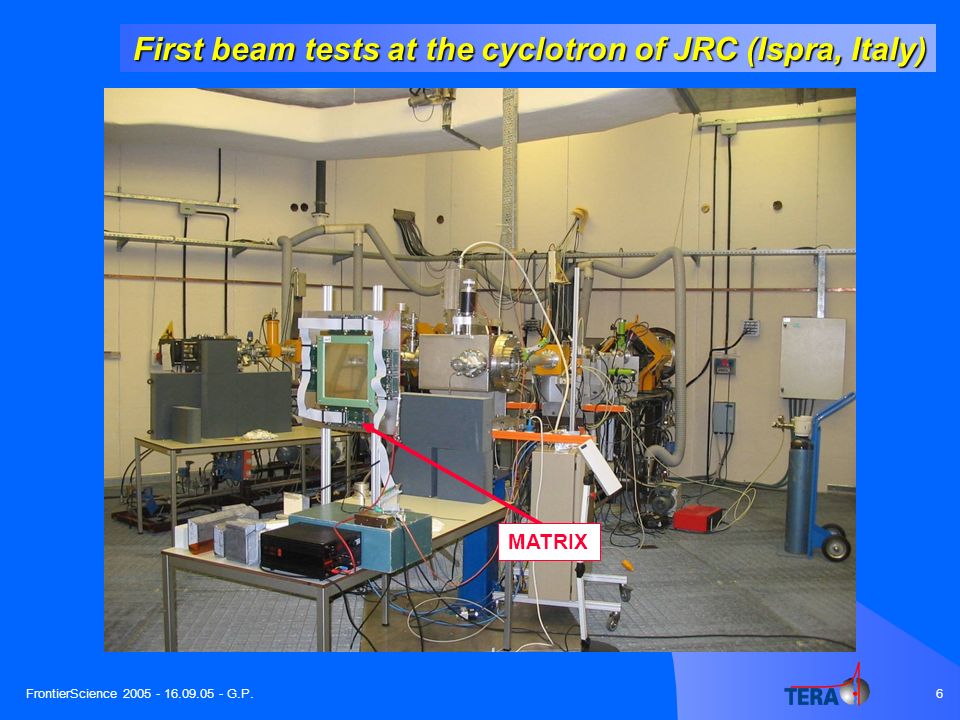 First beam tests at the cyclotron of JRC (Ispra, Italy)

MATRIX

FrontierScience 2005 - 16.09.05 - G.P.

TERA

6